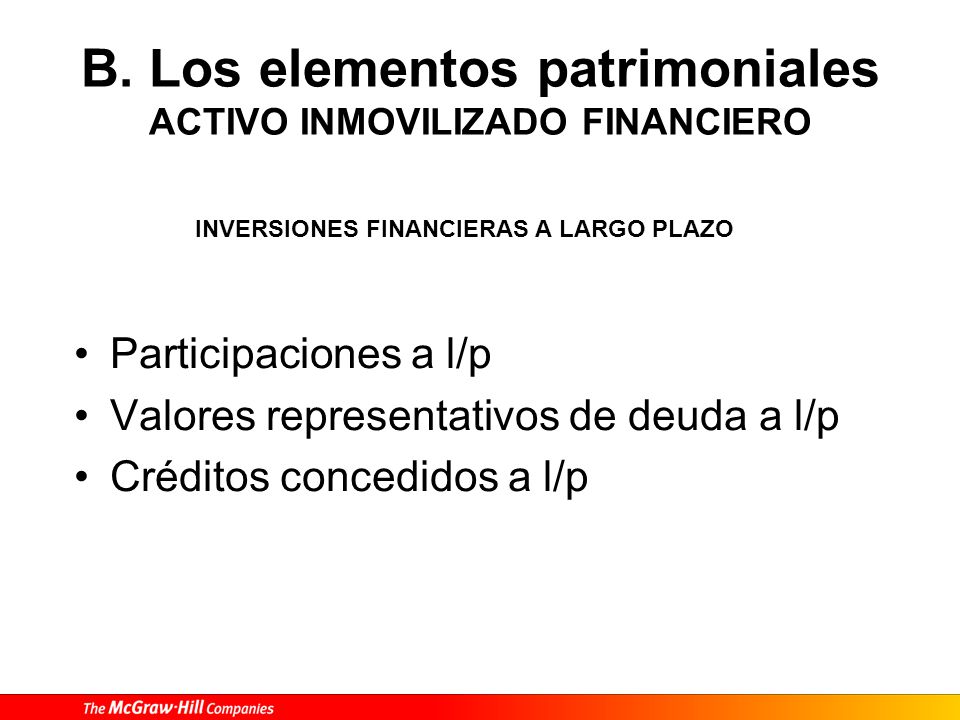 B. Los elementos patrimoniales
ACTIVO INMOVILIZADO FINANCIERO

INVERSIONES FINANCIERAS A LARGO PLAZO

• Participaciones a l/p
• Valores representativos de deuda a l/p
• Créditos concedidos a l/p

The McGraw·Hill Companies